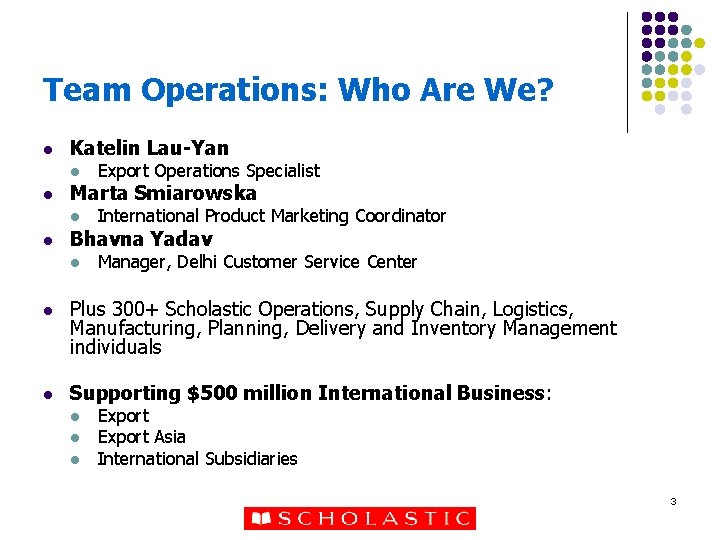 Team Operations: Who Are We?

• Katelin Lau-Yan
  • Export Operations Specialist
• Marta Smiarowska
  • International Product Marketing Coordinator
• Bhavna Yadav
  • Manager, Delhi Customer Service Center

• Plus 300+ Scholastic Operations, Supply Chain, Logistics, Manufacturing, Planning, Delivery and Inventory Management individuals

• Supporting $500 million International Business:
  • Export
  • Export Asia
  • International Subsidiaries

3

SCHOLASTIC